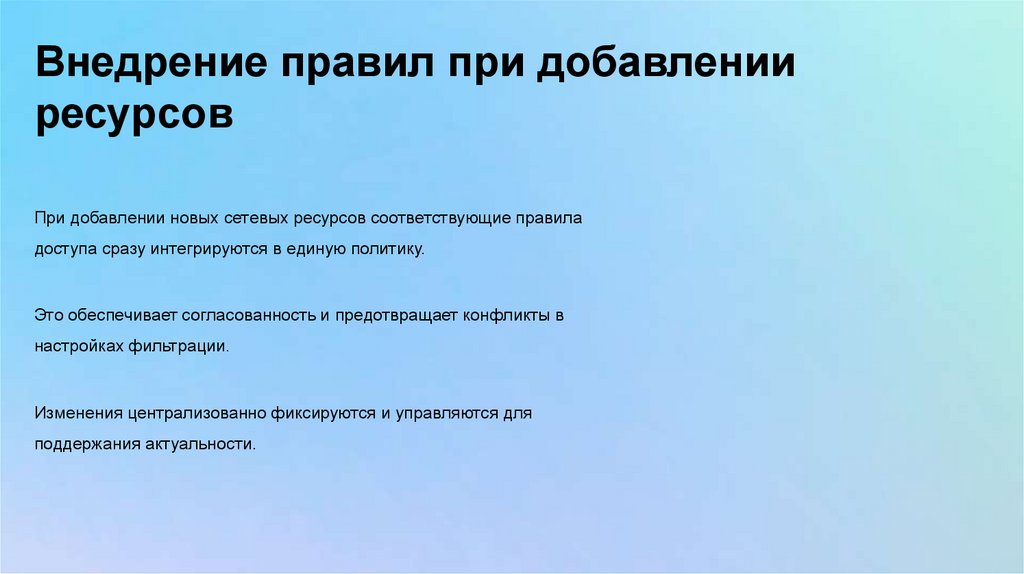 Внедрение правил при добавлении ресурсов

При добавлении новых сетевых ресурсов соответствующие правила доступа сразу интегрируются в единую политику.

Это обеспечивает согласованность и предотвращает конфликты в настройках фильтрации.

Изменения централизованно фиксируются и управляются для поддержания актуальности.